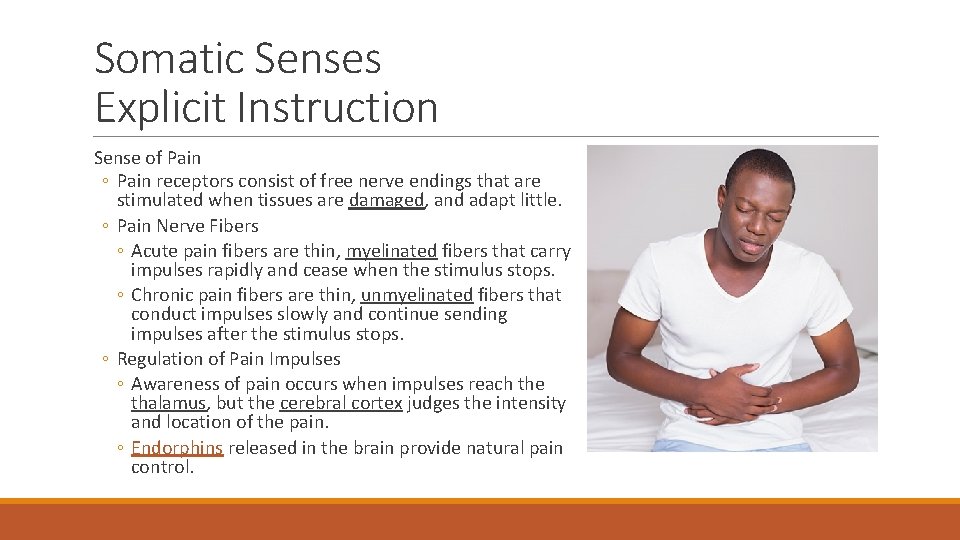 Somatic Senses
Explicit Instruction

Sense of Pain
◦ Pain receptors consist of free nerve endings that are stimulated when tissues are damaged, and adapt little.
◦ Pain Nerve Fibers
◦ Acute pain fibers are thin, myelinated fibers that carry impulses rapidly and cease when the stimulus stops.
◦ Chronic pain fibers are thin, unmyelinated fibers that conduct impulses slowly and continue sending impulses after the stimulus stops.
◦ Regulation of Pain Impulses
◦ Awareness of pain occurs when impulses reach the thalamus, but the cerebral cortex judges the intensity and location of the pain.
◦ Endorphins released in the brain provide natural pain control.